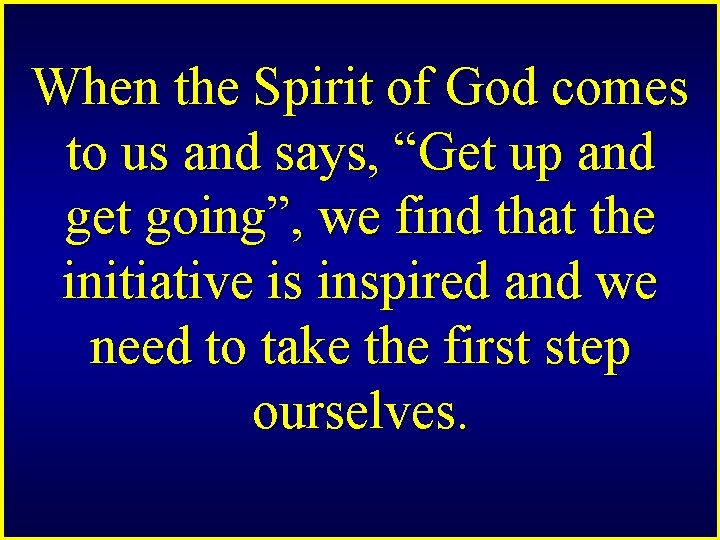 When the Spirit of God comes to us and says, “Get up and get going”, we find that the initiative is inspired and we need to take the first step ourselves.